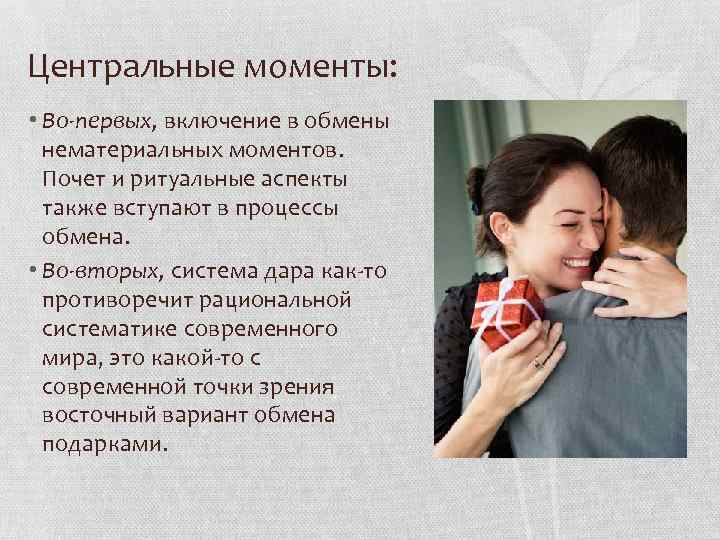 Центральные моменты:

• Во-первых, включение в обмены нематериальных моментов. Почет и ритуальные аспекты также вступают в процессы обмена.

• Во-вторых, система дара как-то противоречит рациональной систематике современного мира, это какой-то с современной точки зрения восточный вариант обмена подарками.